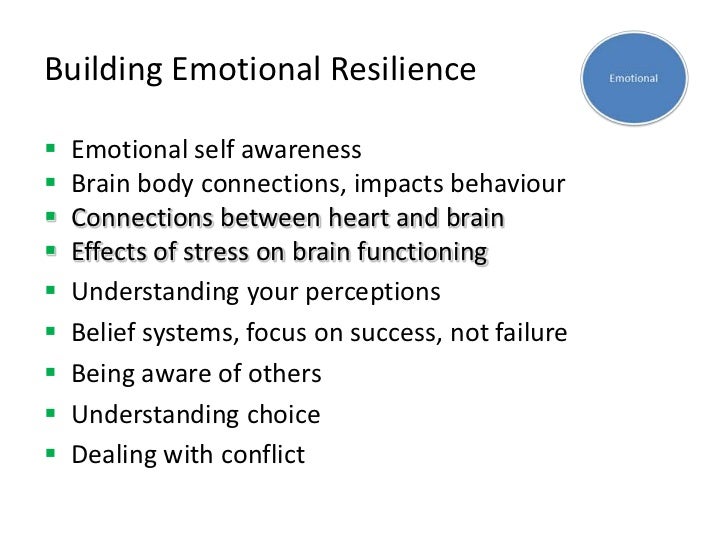 Building Emotional Resilience

Emotional

- Emotional self awareness
- Brain body connections, impacts behaviour
- Connections between heart and brain
- Effects of stress on brain functioning
- Understanding your perceptions
- Belief systems, focus on success, not failure
- Being aware of others
- Understanding choice
- Dealing with conflict